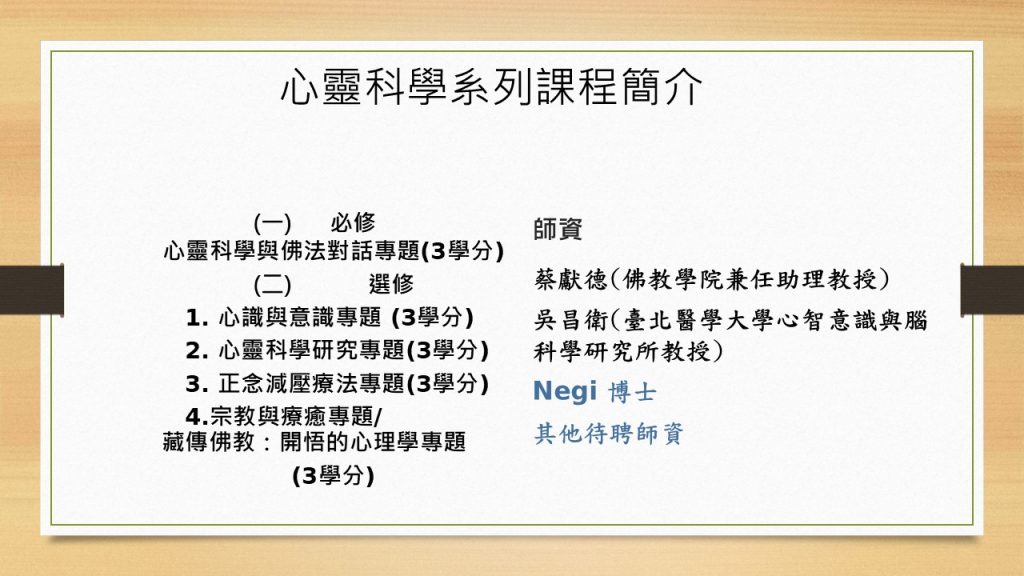 心靈科學系列課程簡介

(一) 必修
心靈科學與佛法對話專題(3學分)
(二) 選修
1. 心識與意識專題 (3學分)
2. 心靈科學研究專題(3學分)
3. 正念減壓療法專題(3學分)
4.宗教與療癒專題/
藏傳佛教：開悟的心理學專題
(3學分)

師資

蔡獻德(佛教學院兼任助理教授)

吳昌衛(臺北醫學大學心智意識與腦科學研究所教授)

Negi 博士

其他待聘師資